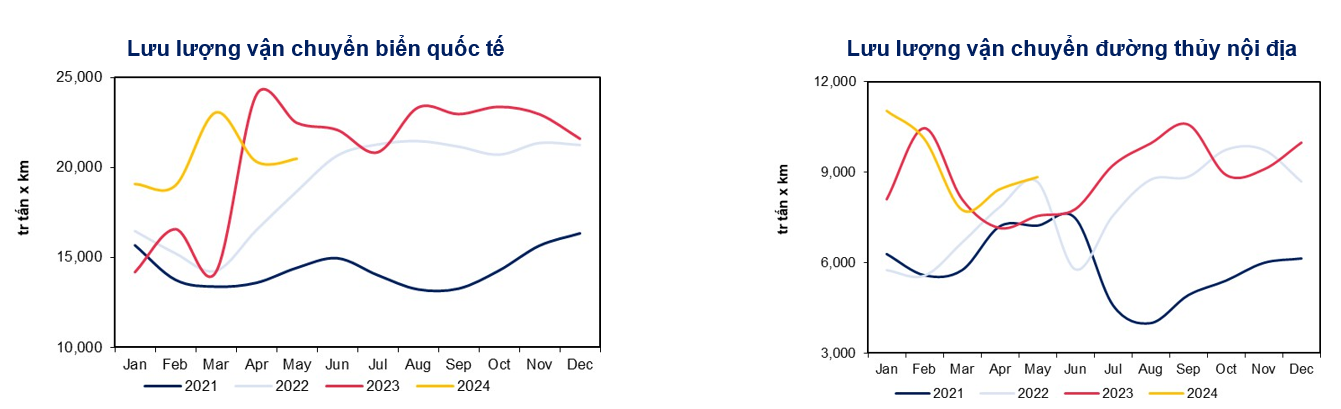 Lưu lượng vận chuyển biển quốc tế

tr tấn x km

25,000
20,000
15,000
10,000

Jan Feb Mar Apr May Jun Jul Aug Sep Oct Nov Dec

2021 2022 2023 2024

Lưu lượng vận chuyển đường thủy nội địa

tr tấn x km

12,000
9,000
6,000
3,000

Jan Feb Mar Apr May Jun Jul Aug Sep Oct Nov Dec

2021 2022 2023 2024